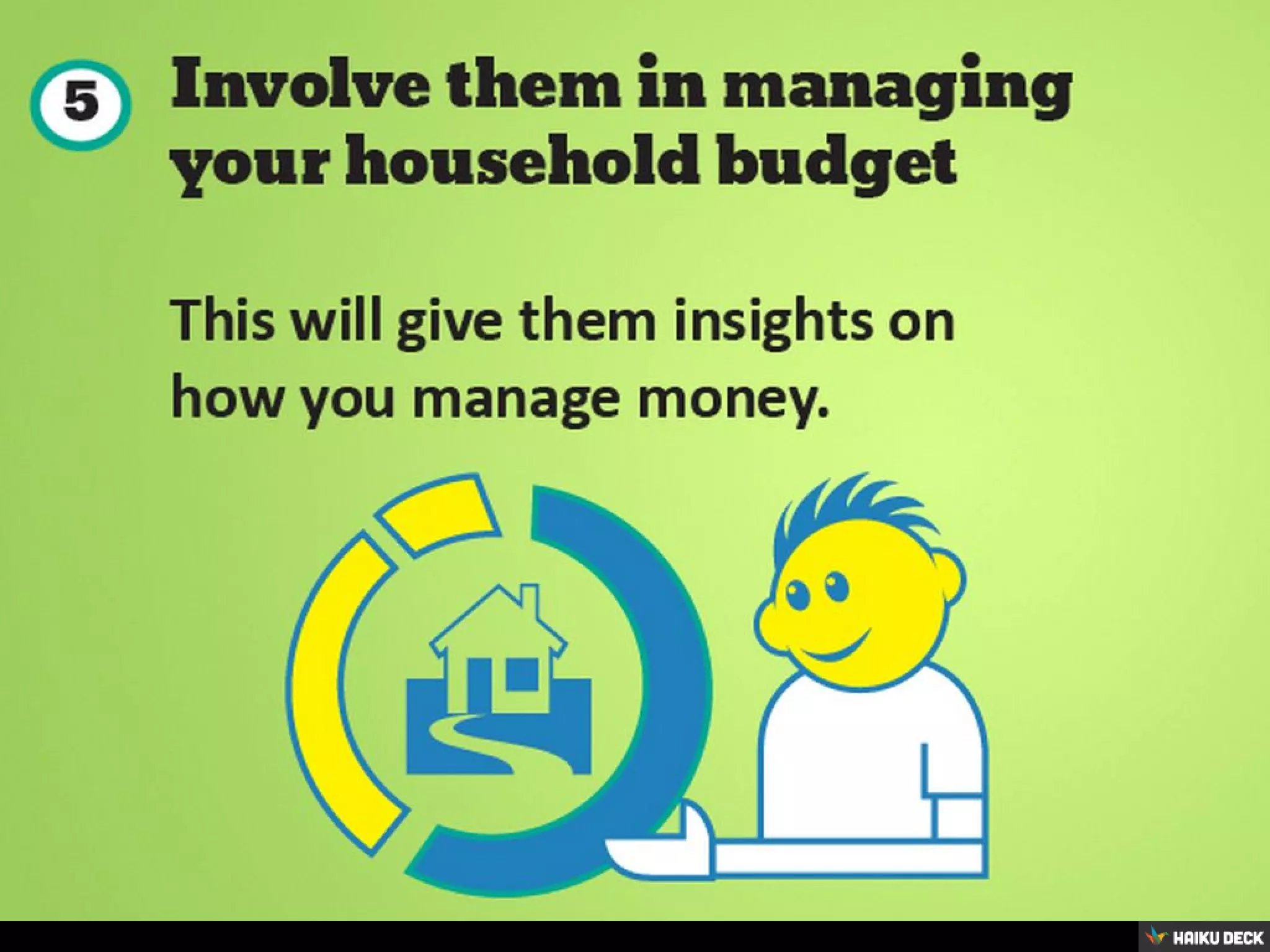 5 Involve them in managing your household budget

This will give them insights on how you manage money.

HAIKU DECK